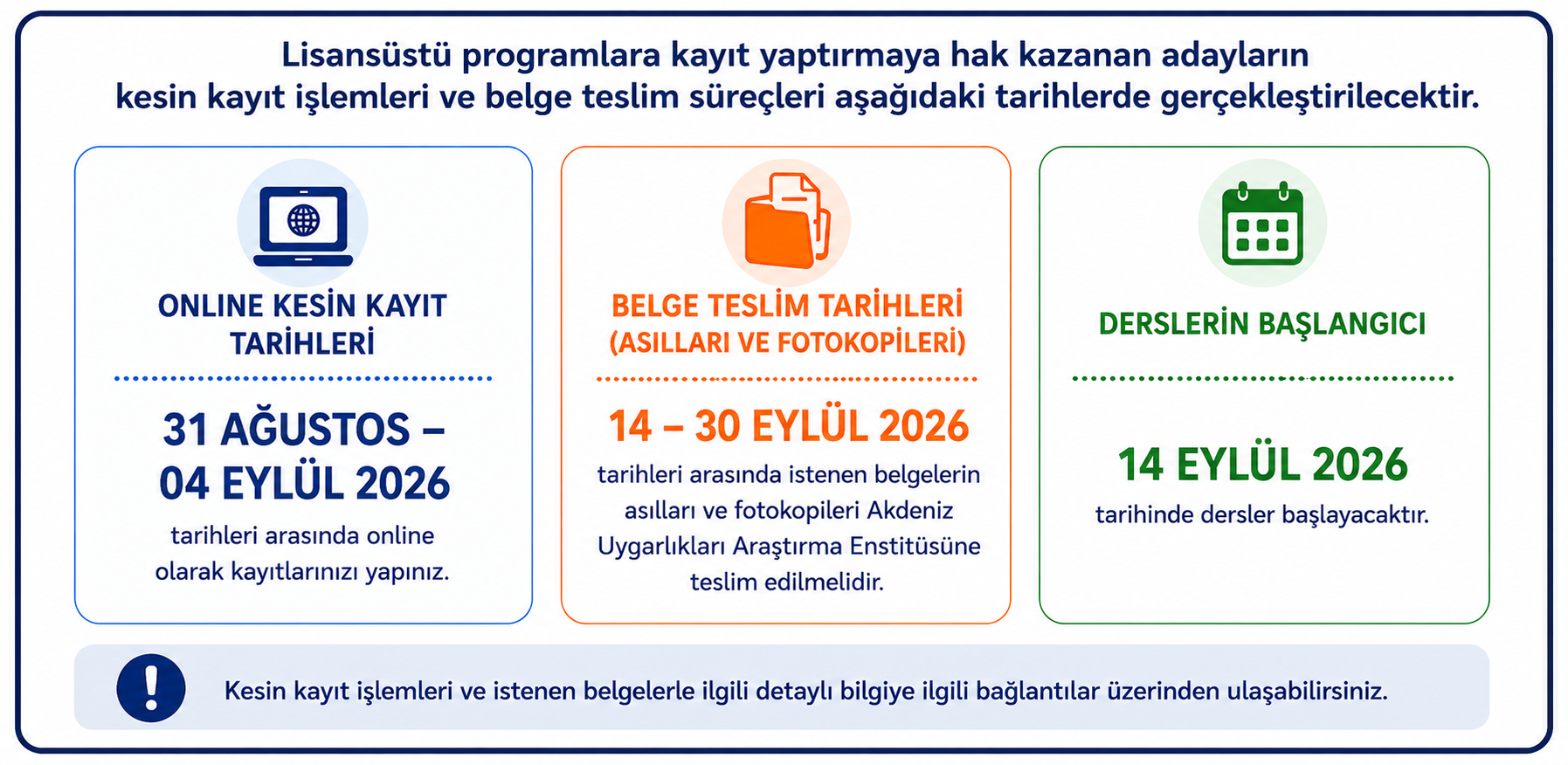 Lisansüstü programlara kayıt yaptırmaya hak kazanan adayların kesin kayıt işlemleri ve belge teslim süreçleri aşağıdaki tarihlerde gerçekleştirilecektir.

ONLINE KESİN KAYIT TARİHLERİ

31 AĞUSTOS – 04 EYLÜL 2026

tarihleri arasında online olarak kayıtlarınızı yapınız.

BELGE TESLİM TARİHLERİ (ASILLARI VE FOTOKOPİLERİ)

14 – 30 EYLÜL 2026

tarihleri arasında istenen belgelerin asılları ve fotokopileri Akdeniz Uygarlıkları Araştırma Enstitüsüne teslim edilmelidir.

DERSLERİN BAŞLANGICI

14 EYLÜL 2026

tarihinde dersler başlayacaktır.

Kesin kayıt işlemleri ve istenen belgelerle ilgili detaylı bilgiye ilgili bağlantılar üzerinden ulaşabilirsiniz.